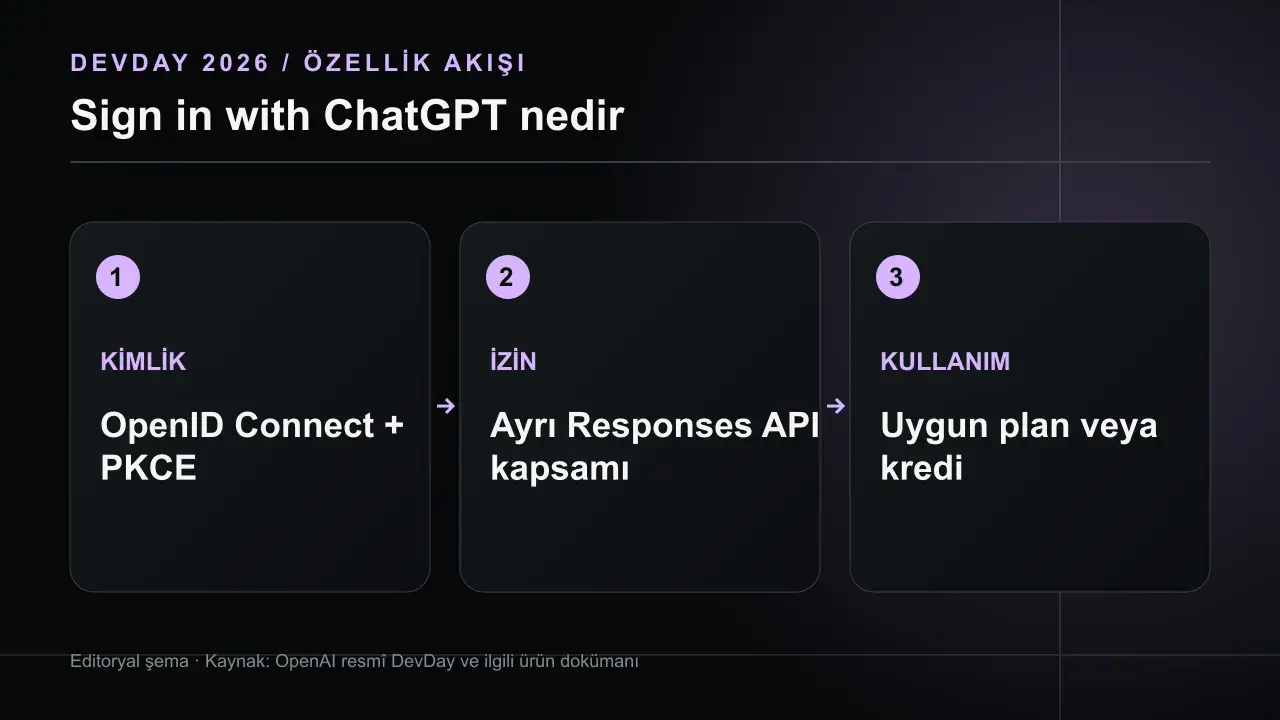 DEVDAY 2026 / ÖZELLİK AKIŞI

Sign in with ChatGPT nedir

1

KİMLİK

OpenID Connect + PKCE

→

2

İZİN

Ayrı Responses API kapsamı

→

3

KULLANIM

Uygun plan veya kredi

Editoryal şema · Kaynak: OpenAI resmî DevDay ve ilgili ürün dokümanı